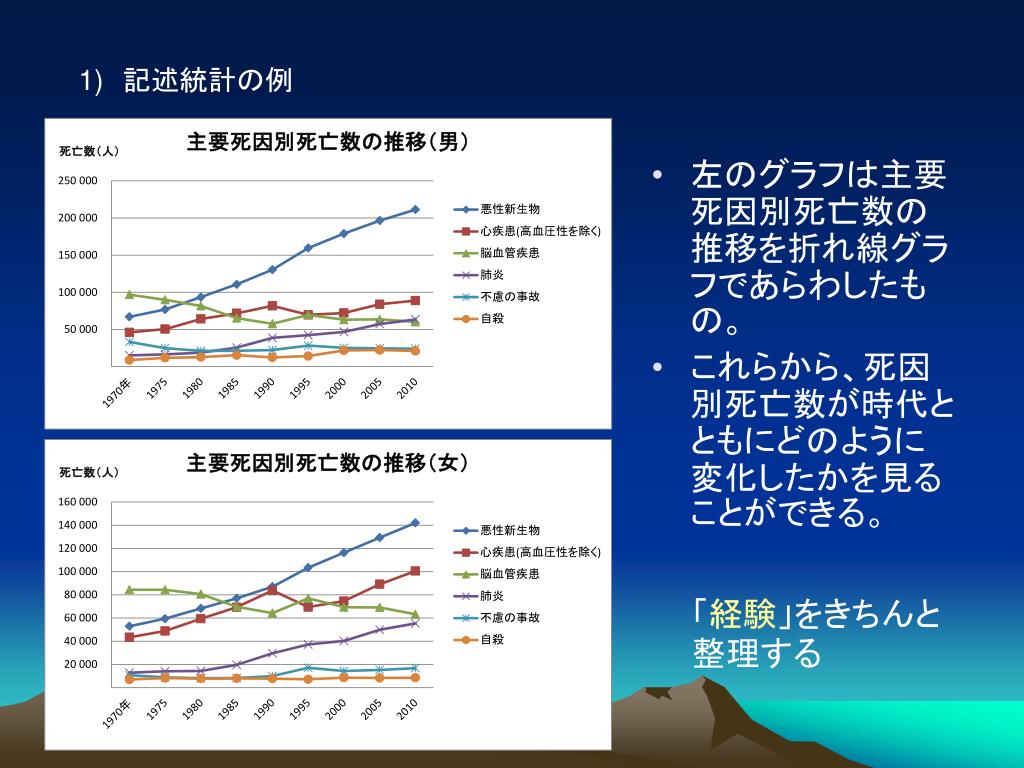 1) 記述統計の例

主要死因別死亡数の推移（男）

死亡数（人）

250 000
200 000
150 000
100 000
50 000

1970年 1975 1980 1985 1990 1995 2000 2005 2010

悪性新生物
心疾患(高血圧性を除く)
脳血管疾患
肺炎
不慮の事故
自殺

主要死因別死亡数の推移（女）

死亡数（人）

160 000
140 000
120 000
100 000
80 000
60 000
40 000
20 000

1970年 1975 1980 1985 1990 1995 2000 2005 2010

悪性新生物
心疾患(高血圧性を除く)
脳血管疾患
肺炎
不慮の事故
自殺

• 左のグラフは主要死因別死亡数の推移を折れ線グラフであらわしたもの。

• これらから、死因別死亡数が時代とともにどのように変化したかを見ることができる。

「経験」をきちんと整理する